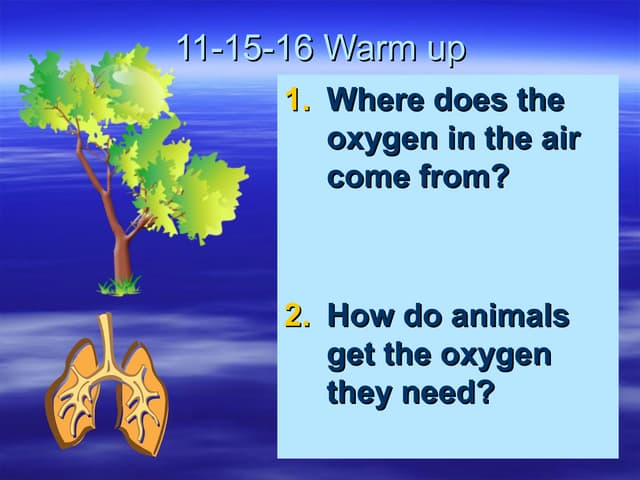 11-15-16 Warm up

1. Where does the oxygen in the air come from?

2. How do animals get the oxygen they need?